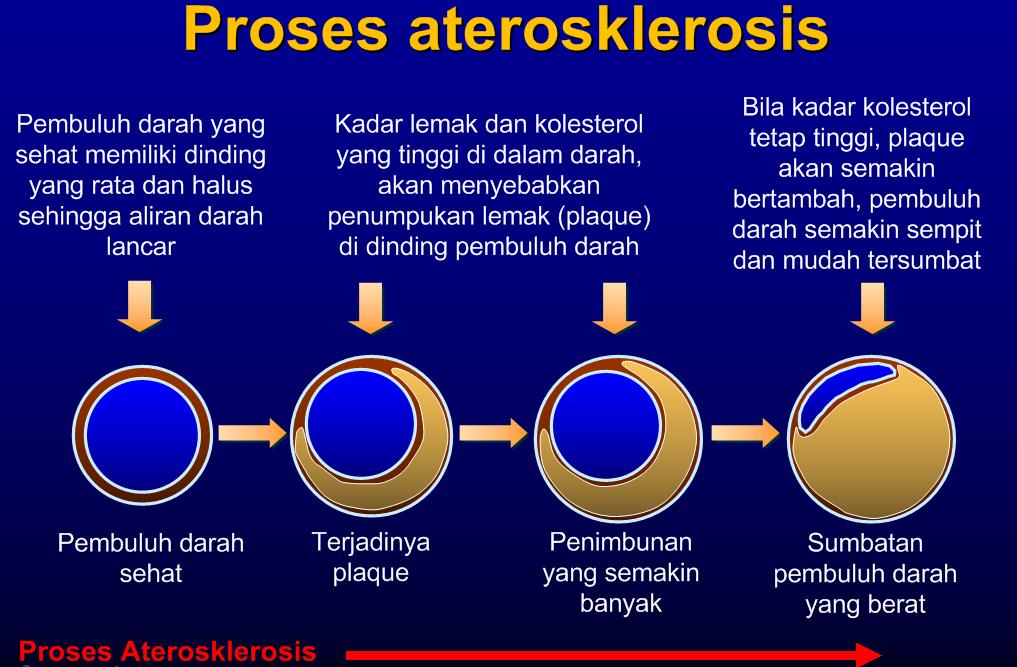 Proses aterosklerosis

Pembuluh darah yang sehat memiliki dinding yang rata dan halus sehingga aliran darah lancar

Kadar lemak dan kolesterol yang tinggi di dalam darah, akan menyebabkan penumpukan lemak (plaque) di dinding pembuluh darah

Bila kadar kolesterol tetap tinggi, plaque akan semakin bertambah, pembuluh darah semakin sempit dan mudah tersumbat

Pembuluh darah sehat

Terjadinya plaque

Penimbunan yang semakin banyak

Sumbatan pembuluh darah yang berat

Proses Aterosklerosis